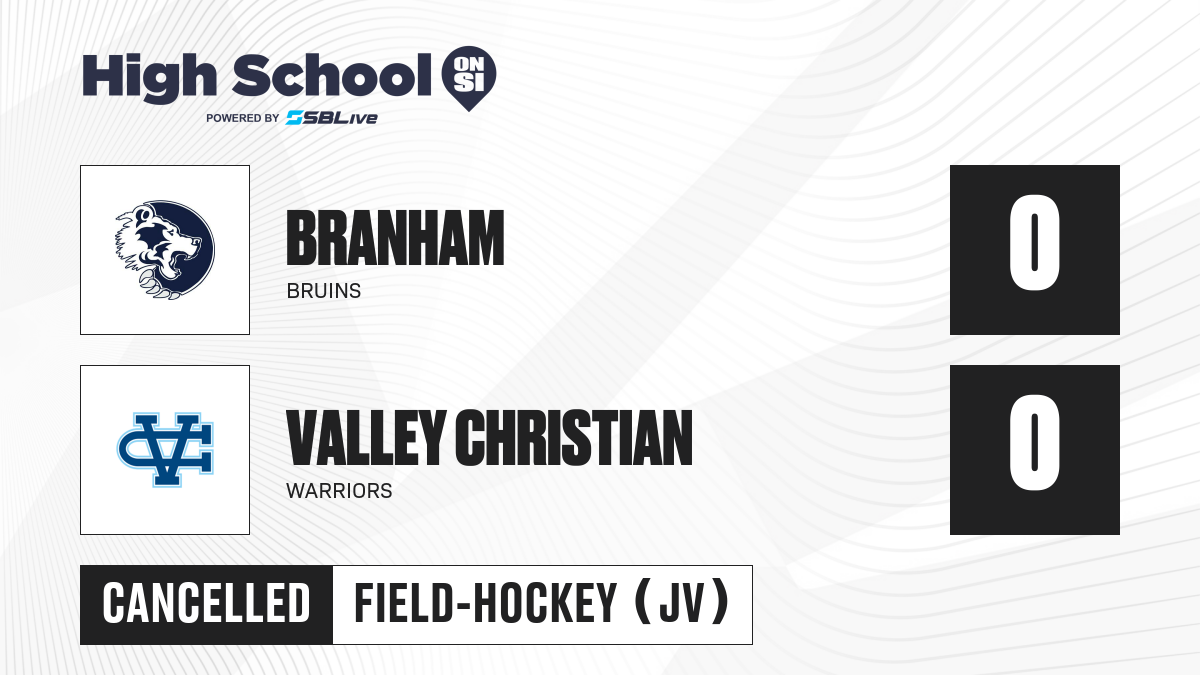 High School ON SI
POWERED BY SBLive

BRANHAM
BRUINS
0

VC

VALLEY CHRISTIAN
WARRIORS
0

CANCELLED
FIELD-HOCKEY (JV)